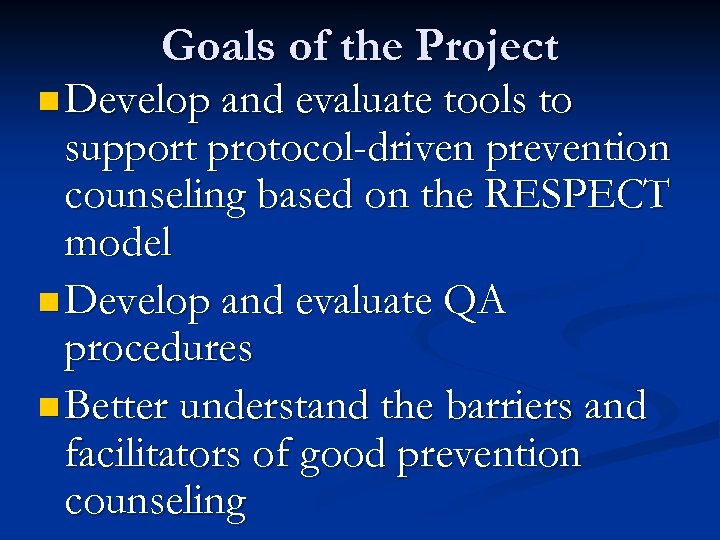 Goals of the Project

Develop and evaluate tools to support protocol-driven prevention counseling based on the RESPECT model

Develop and evaluate QA procedures

Better understand the barriers and facilitators of good prevention counseling